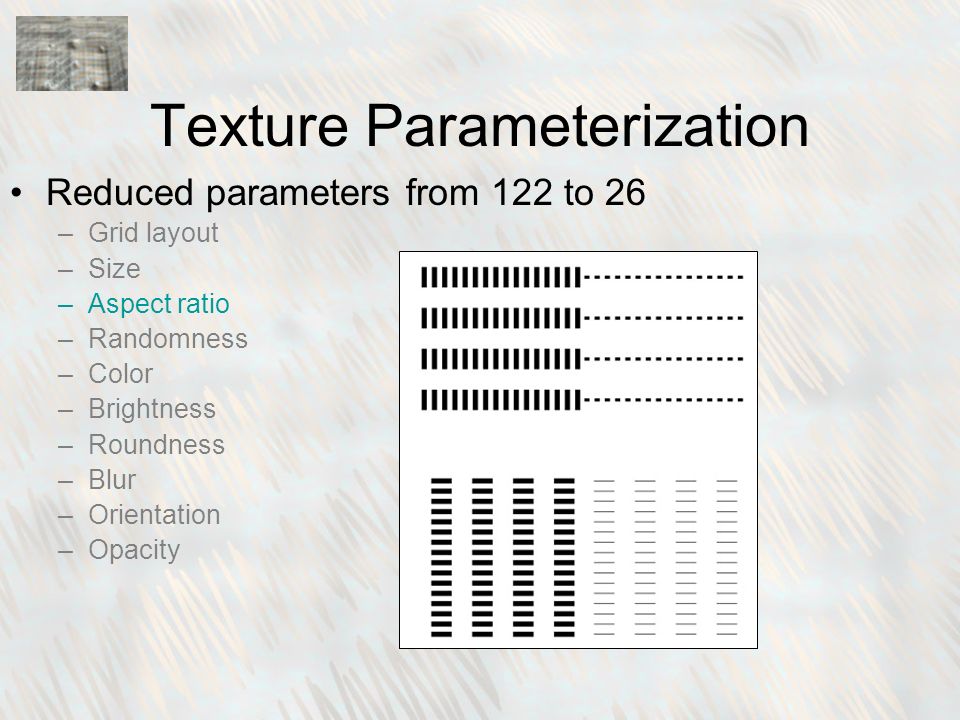 Texture Parameterization

• Reduced parameters from 122 to 26
 – Grid layout
 – Size
 – Aspect ratio
 – Randomness
 – Color
 – Brightness
 – Roundness
 – Blur
 – Orientation
 – Opacity